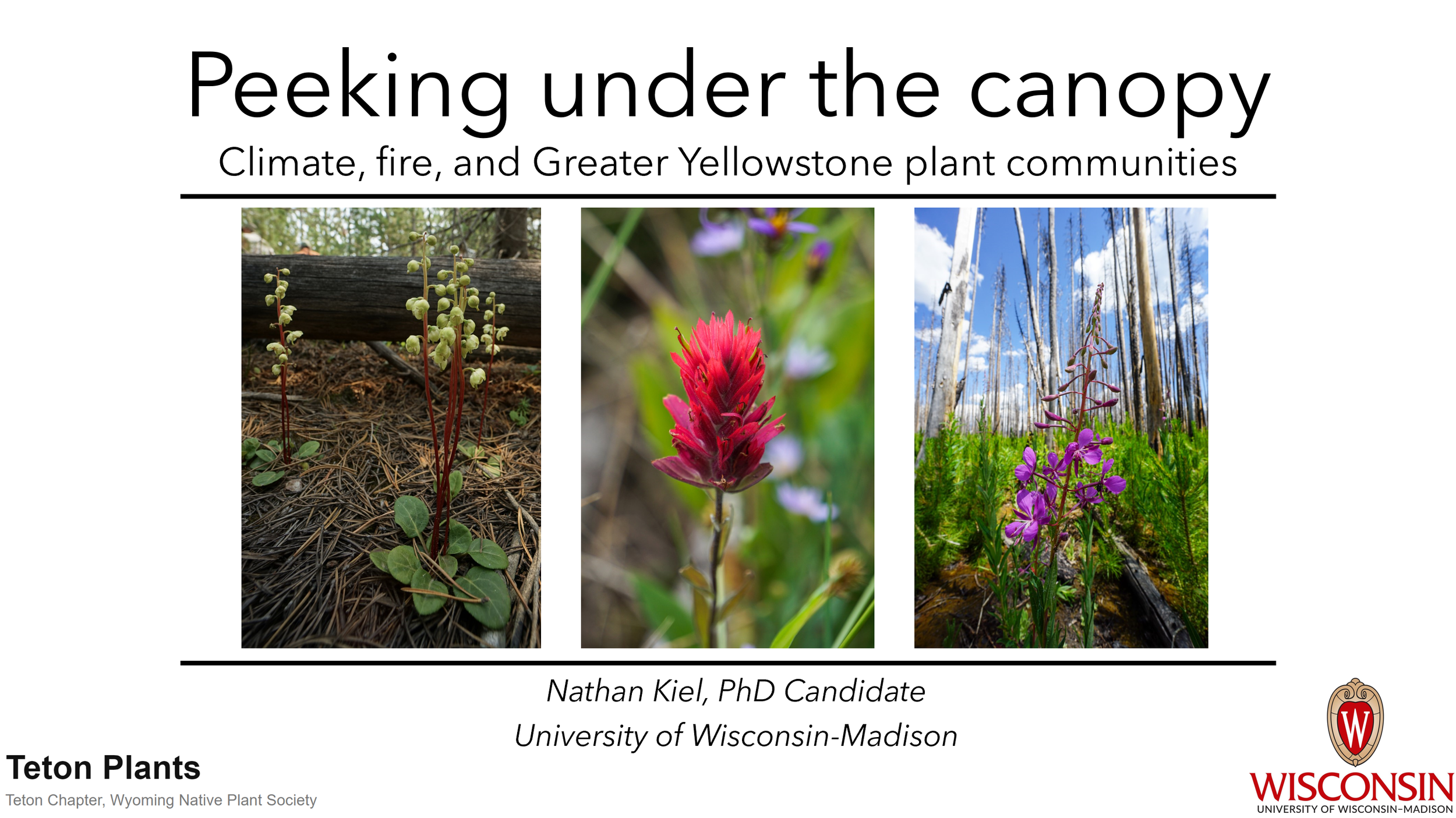 Peeking under the canopy

Climate, fire, and Greater Yellowstone plant communities

Nathan Kiel, PhD Candidate

University of Wisconsin-Madison

Teton Plants

Teton Chapter, Wyoming Native Plant Society

W

WISCONSIN

UNIVERSITY OF WISCONSIN–MADISON